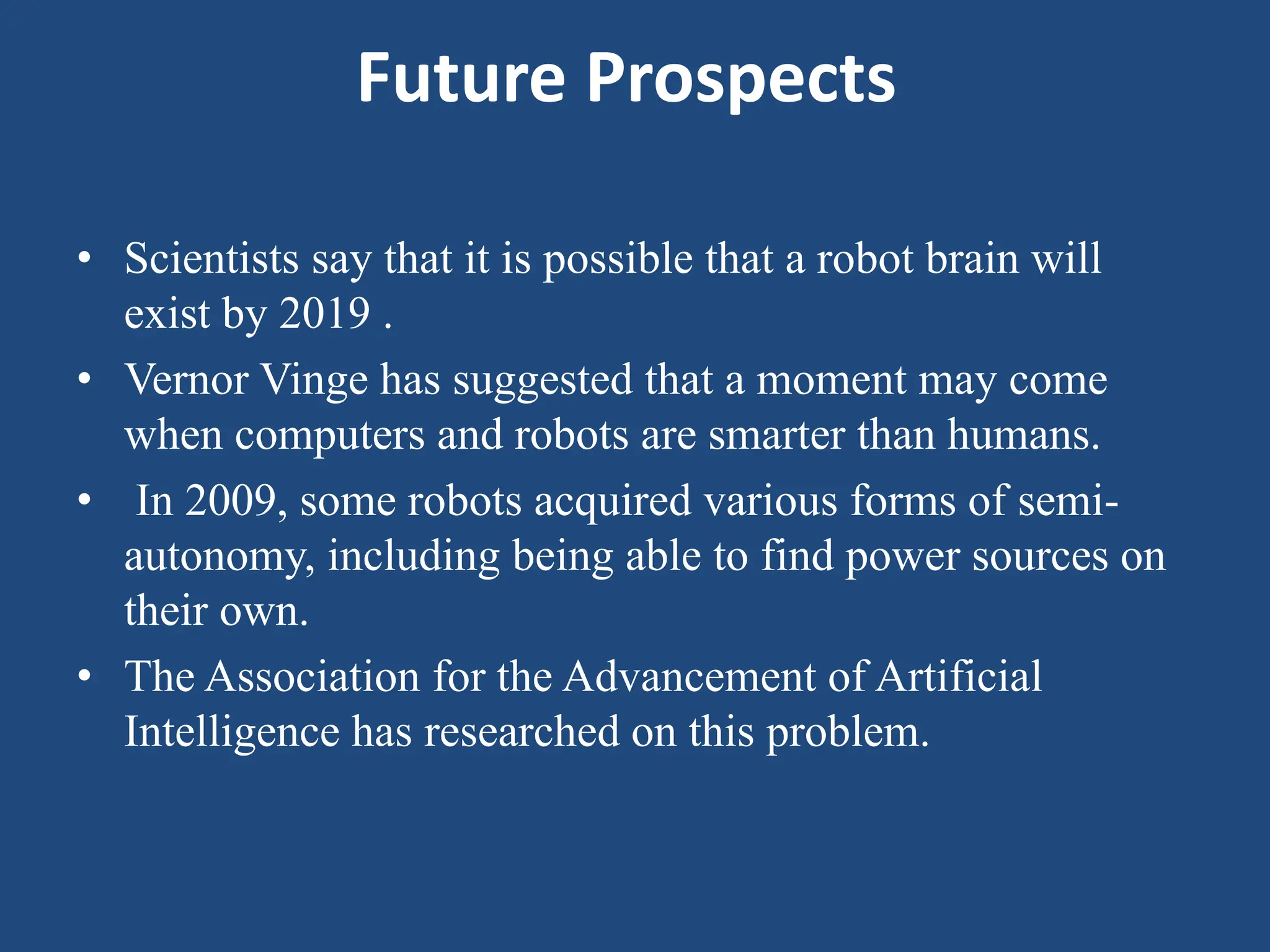 Future Prospects

• Scientists say that it is possible that a robot brain will exist by 2019 .
• Vernor Vinge has suggested that a moment may come when computers and robots are smarter than humans.
• In 2009, some robots acquired various forms of semi-autonomy, including being able to find power sources on their own.
• The Association for the Advancement of Artificial Intelligence has researched on this problem.